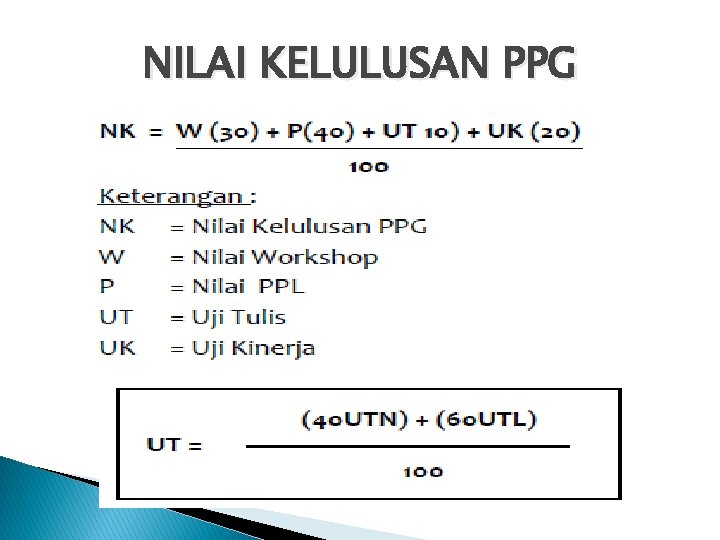 NILAI KELULUSAN PPG

$NK = \frac{W (30) + P(40) + UT 10) + UK (20)}{100}$

Keterangan :
NK = Nilai Kelulusan PPG
W = Nilai Workshop
P = Nilai PPL
UT = Uji Tulis
UK = Uji Kinerja

$UT = \frac{(40UTN) + (60UTL)}{100}$